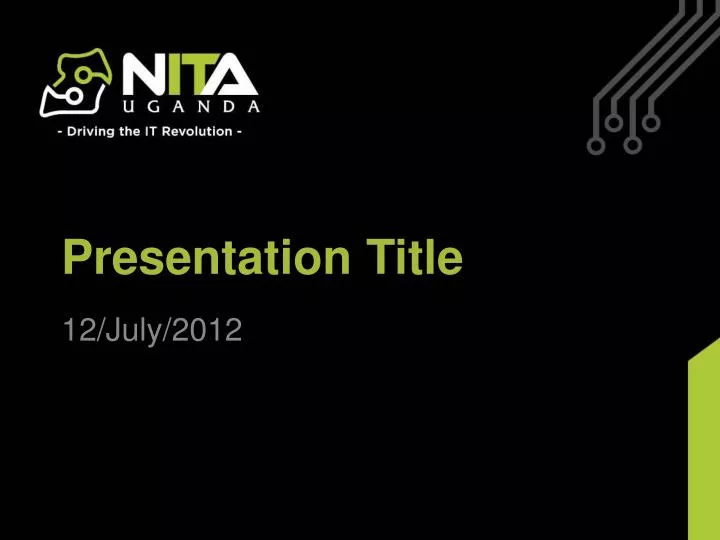 NITA
UGANDA
- Driving the IT Revolution -

Presentation Title

12/July/2012